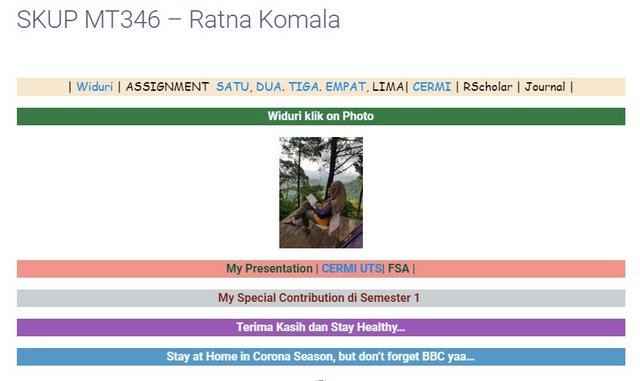 SKUP MT346 – Ratna Komala

| Widuri | ASSIGNMENT SATU, DUA. TIGA. EMPAT, LIMA| CERMI | RScholar | Journal |

Widuri klik on Photo

My Presentation | CERMI UTS| FSA |

My Special Contribution di Semester 1

Terima Kasih dan Stay Healthy...

Stay at Home in Corona Season, but don't forget BBC yaa...